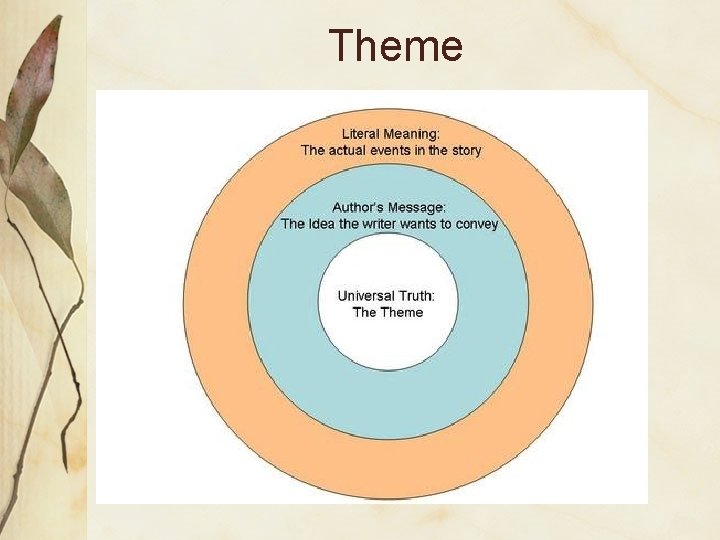 Theme

Literal Meaning:
The actual events in the story

Author's Message:
The Idea the writer wants to convey

Universal Truth:
The Theme